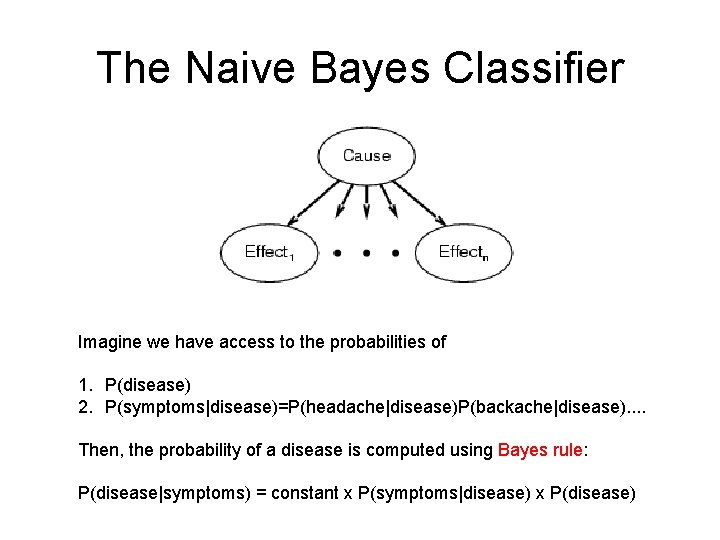 The Naive Bayes Classifier

Cause

Effect$_1$ • • • Effect$_n$

Imagine we have access to the probabilities of

1. P(disease)
2. P(symptoms|disease)=P(headache|disease)P(backache|disease)....

Then, the probability of a disease is computed using Bayes rule:

P(disease|symptoms) = constant x P(symptoms|disease) x P(disease)